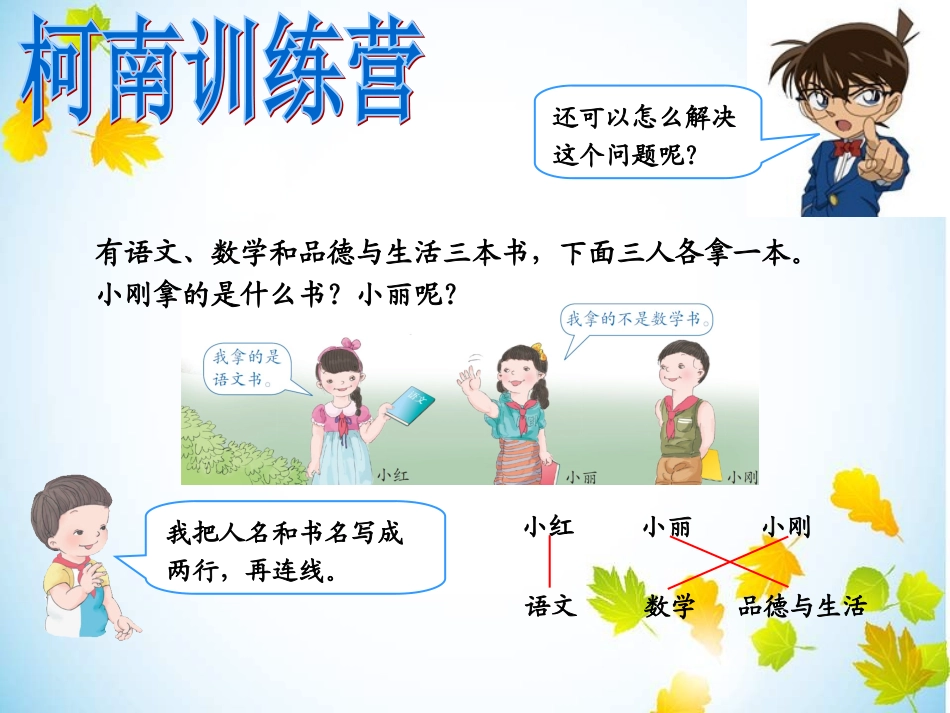 柯南训练营

还可以怎么解决这个问题呢?

有语文、数学和品德与生活三本书，下面三人各拿一本。小刚拿的是什么书？小丽呢？

我拿的是语文书。

我拿的不是数学书。

语文

小红

小丽

小刚

我把人名和书名写成两行，再连线。

小红 小丽 小刚

语文 数学 品德与生活